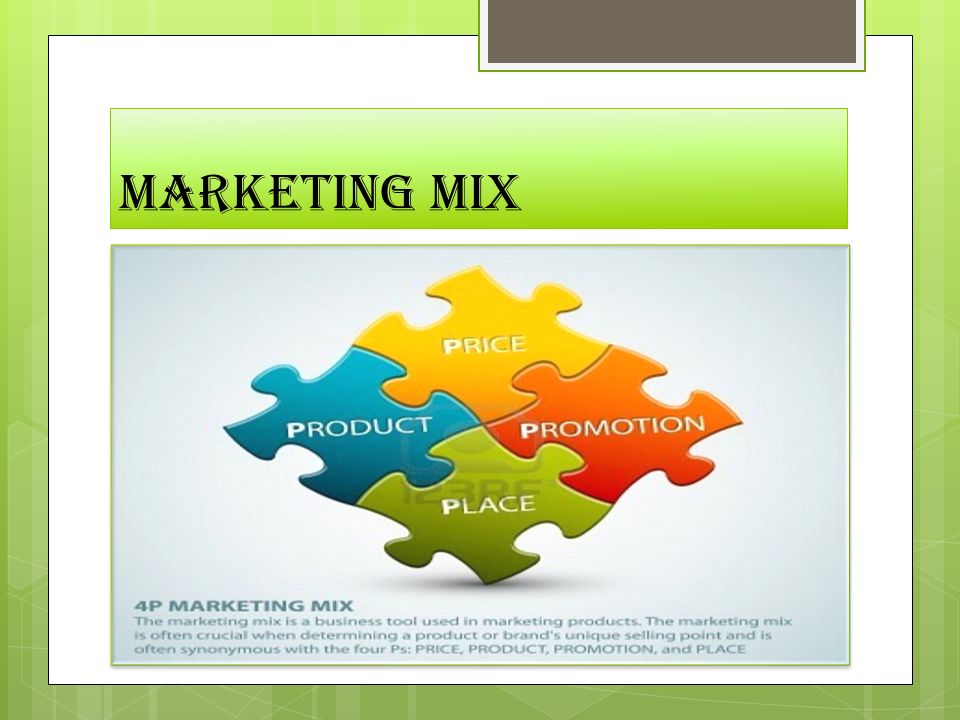 MARKETING MIX

PRICE

PRODUCT

PROMOTION

PLACE

123RF

4P MARKETING MIX

The marketing mix is a business tool used in marketing products. The marketing mix is often crucial when determining a product or brand's unique selling point and is often synonymous with the four Ps: PRICE, PRODUCT, PROMOTION, and PLACE